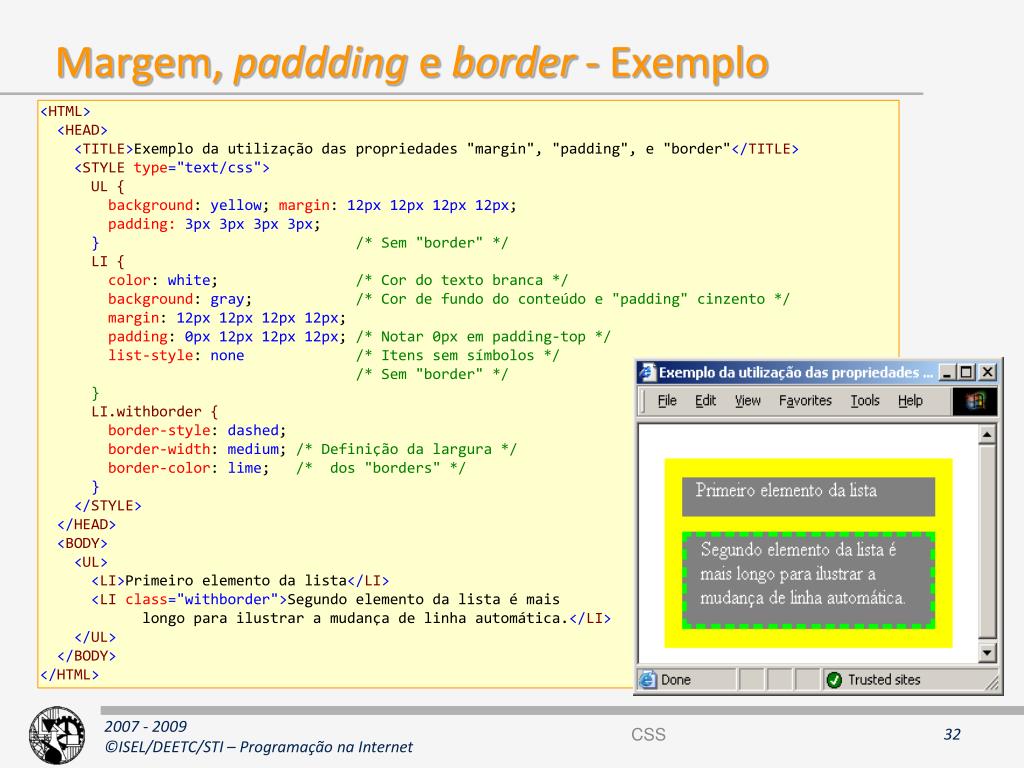 Margem, paddding e border - Exemplo

<HTML>
<HEAD>
<TITLE>Exemplo da utilização das propriedades "margin", "padding", e "border"</TITLE>
<STYLE type="text/css">
UL {
background: yellow; margin: 12px 12px 12px 12px;
padding: 3px 3px 3px 3px;
} /* Sem "border" */
LI {
color: white; /* Cor do texto branca */
background: gray; /* Cor de fundo do conteúdo e "padding" cinzento */
margin: 12px 12px 12px 12px;
padding: 0px 12px 12px 12px; /* Notar 0px em padding-top */
list-style: none /* Itens sem símbolos */
/* Sem "border" */
}
LI.withborder {
border-style: dashed;
border-width: medium; /* Definição da largura */
border-color: lime; /* dos "borders" */
}
</STYLE>
</HEAD>
<BODY>
<UL>
<LI>Primeiro elemento da lista</LI>
<LI class="withborder">Segundo elemento da lista é mais
longo para ilustrar a mudança de linha automática.</LI>
</UL>
</BODY>
</HTML>

Exemplo da utilização das propriedades ...
File Edit View Favorites Tools Help

Primeiro elemento da lista

Segundo elemento da lista é mais longo para ilustrar a mudança de linha automática.

Done
Trusted sites

2007 - 2009
©ISEL/DEETC/STI – Programação na Internet
CSS
32